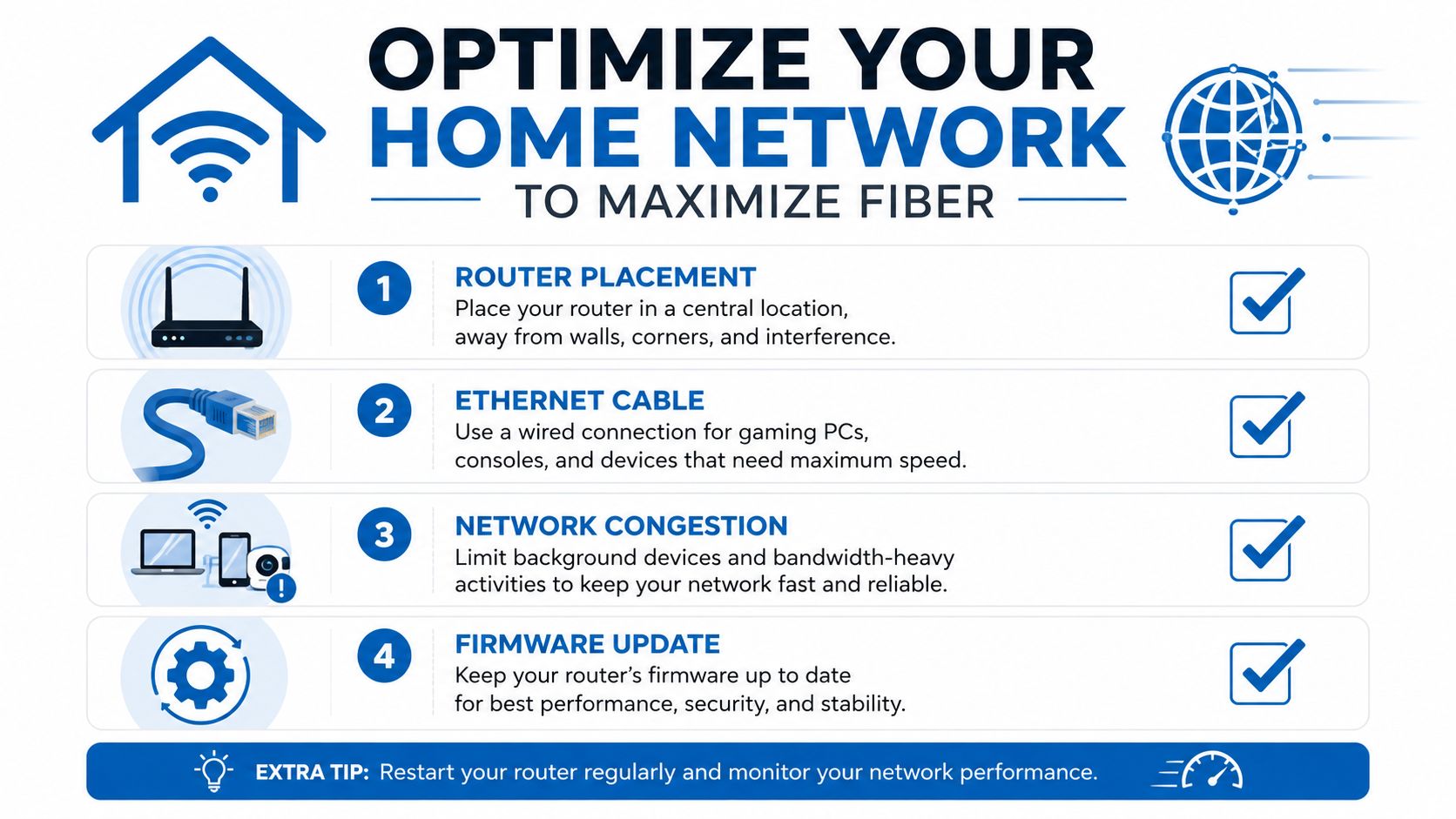 OPTIMIZE YOUR
HOME NETWORK
TO MAXIMIZE FIBER

1
ROUTER PLACEMENT
Place your router in a central location, away from walls, corners, and interference.

2
ETHERNET CABLE
Use a wired connection for gaming PCs, consoles, and devices that need maximum speed.

3
NETWORK CONGESTION
Limit background devices and bandwidth-heavy activities to keep your network fast and reliable.

4
FIRMWARE UPDATE
Keep your router's firmware up to date for best performance, security, and stability.

EXTRA TIP: Restart your router regularly and monitor your network performance.